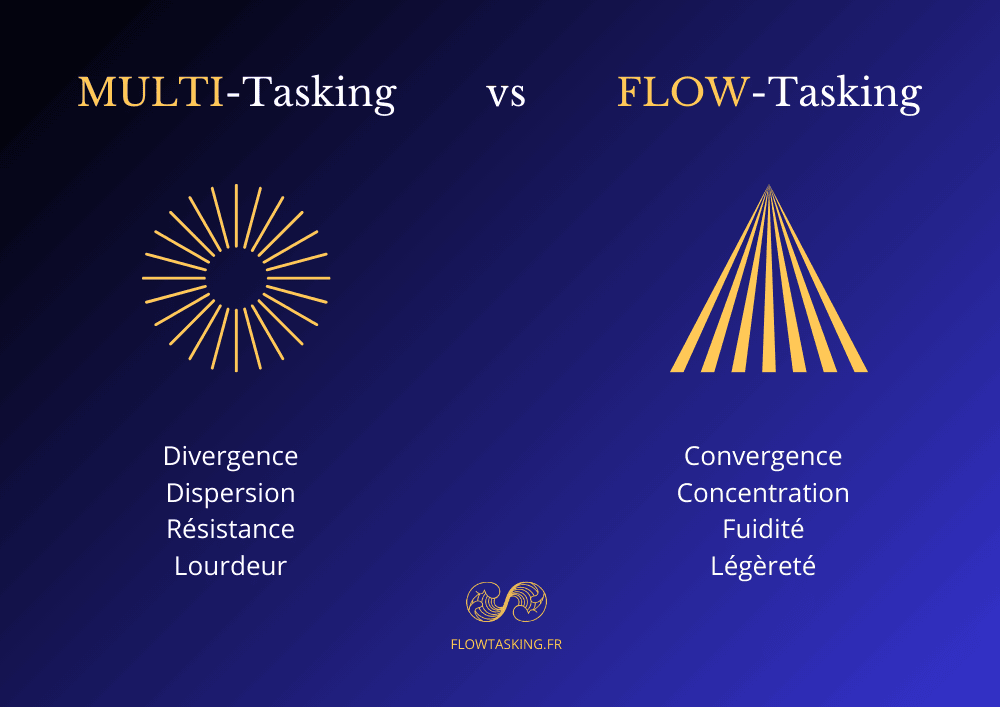 MULTI-Tasking vs FLOW-Tasking

Divergence
Dispersion
Résistance
Lourdeur

Convergence
Concentration
Fuidité
Légèreté

FLOWTASKING.FR